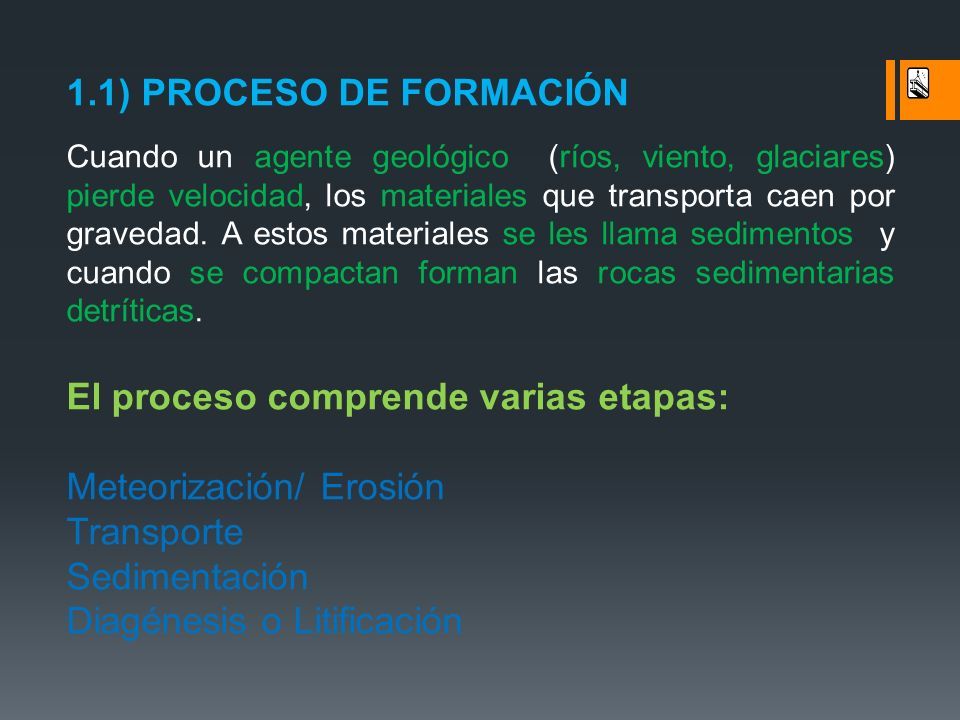 1.1) PROCESO DE FORMACIÓN

Cuando un agente geológico (ríos, viento, glaciares) pierde velocidad, los materiales que transporta caen por gravedad. A estos materiales se les llama sedimentos y cuando se compactan forman las rocas sedimentarias detríticas.

El proceso comprende varias etapas:

Meteorización/ Erosión
Transporte
Sedimentación
Diagénesis o Litificación